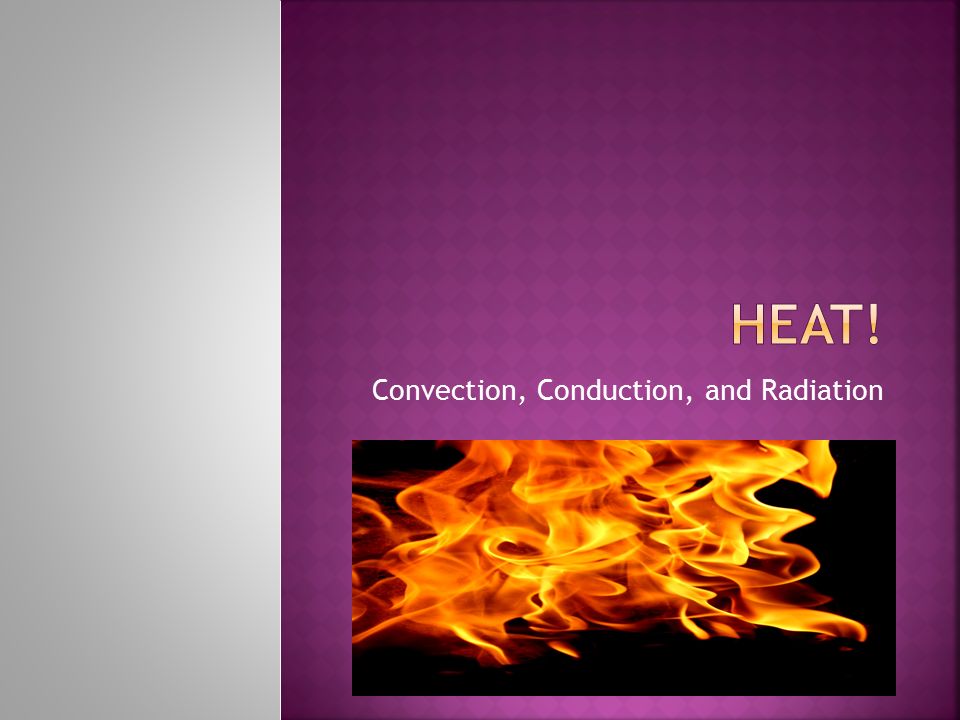 HEAT!

Convection, Conduction, and Radiation